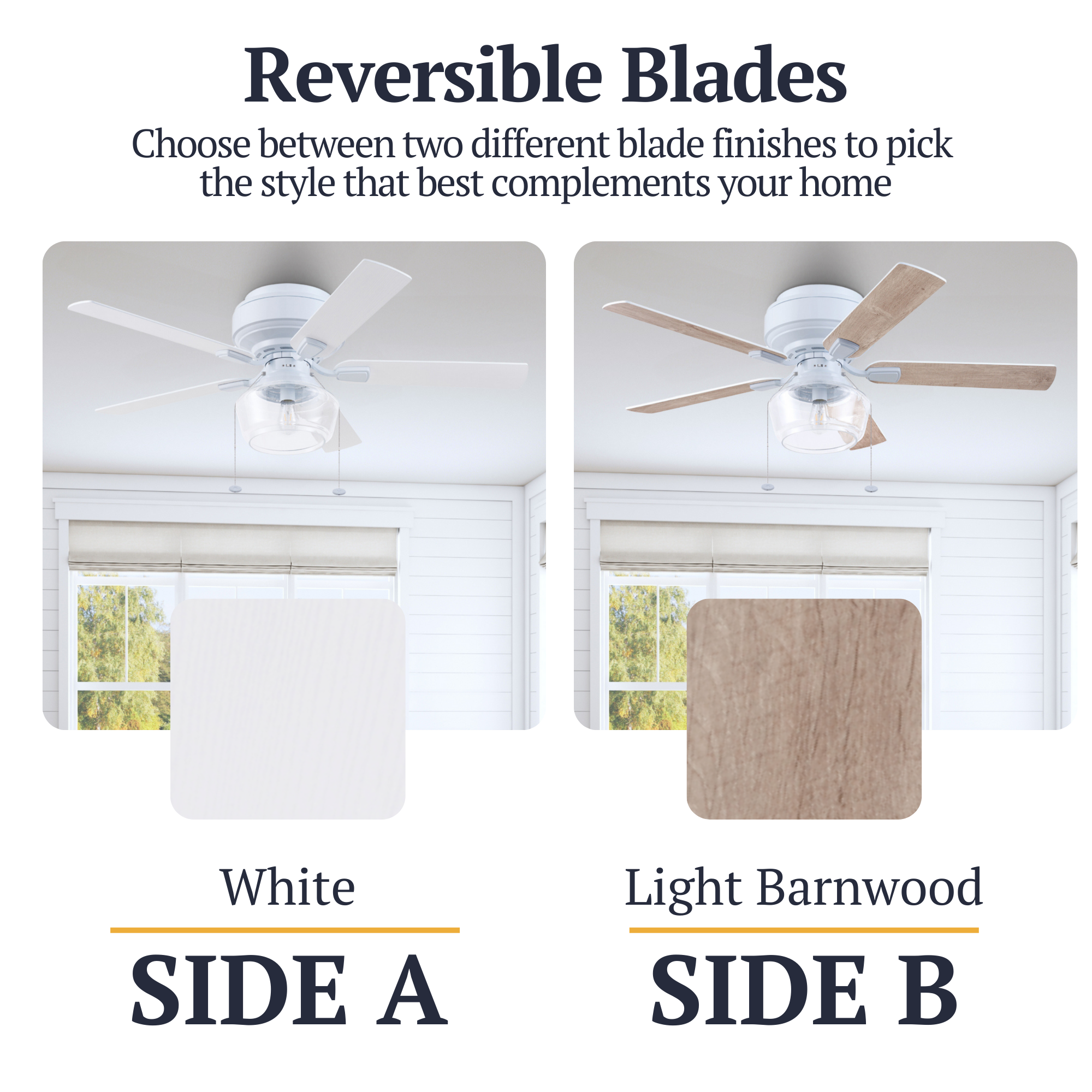 Reversible Blades
Choose between two different blade finishes to pick the style that best complements your home

White
SIDE A

Light Barnwood
SIDE B